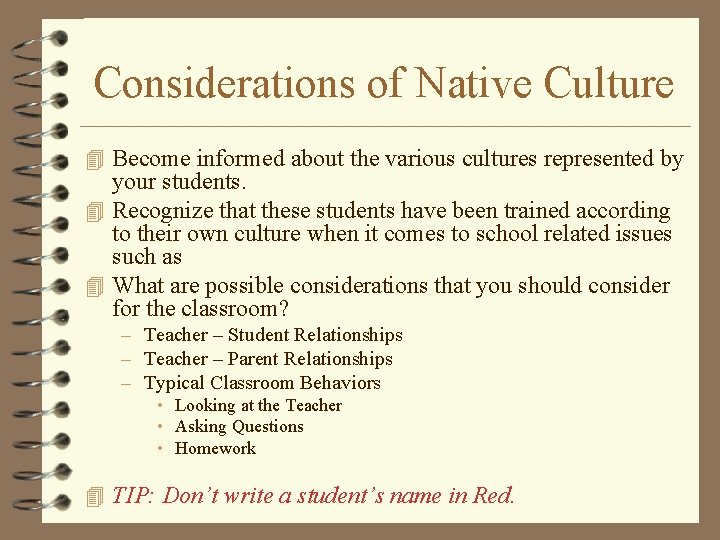 Considerations of Native Culture

Become informed about the various cultures represented by your students.

Recognize that these students have been trained according to their own culture when it comes to school related issues such as

What are possible considerations that you should consider for the classroom?

– Teacher – Student Relationships

– Teacher – Parent Relationships

– Typical Classroom Behaviors

• Looking at the Teacher

• Asking Questions

• Homework

TIP: Don't write a student's name in Red.